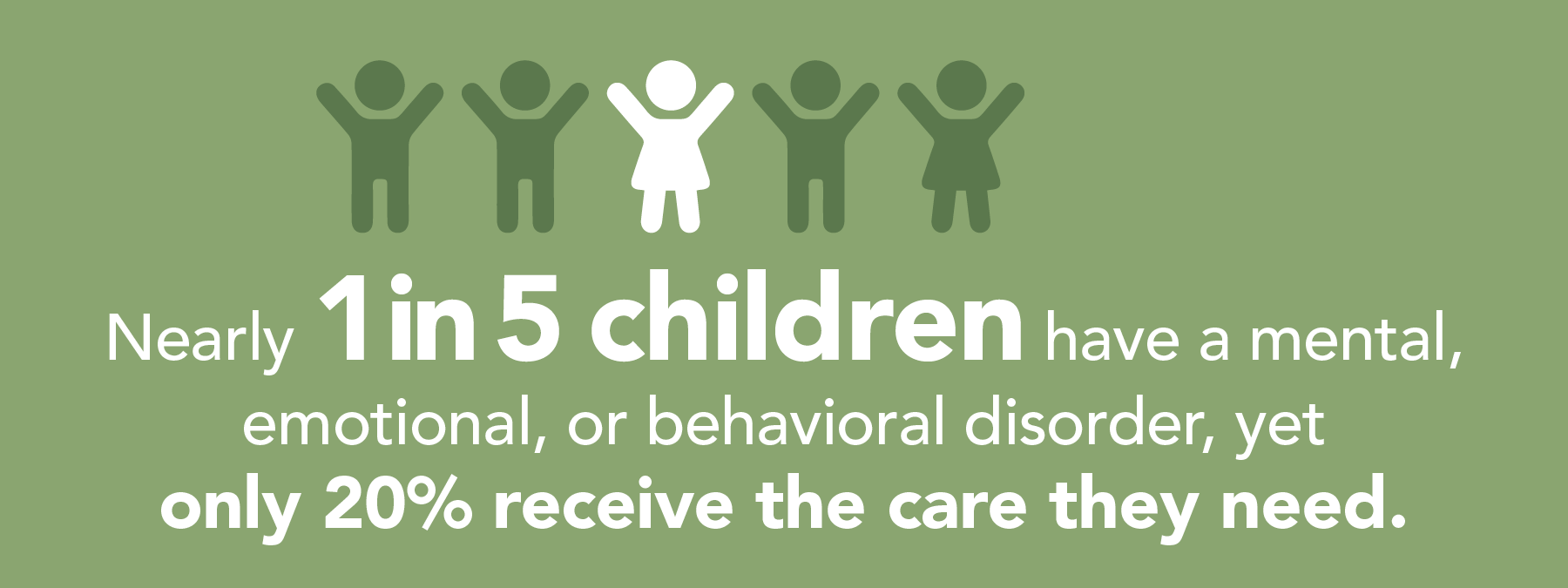 Nearly 1 in 5 children have a mental, emotional, or behavioral disorder, yet only 20% receive the care they need.